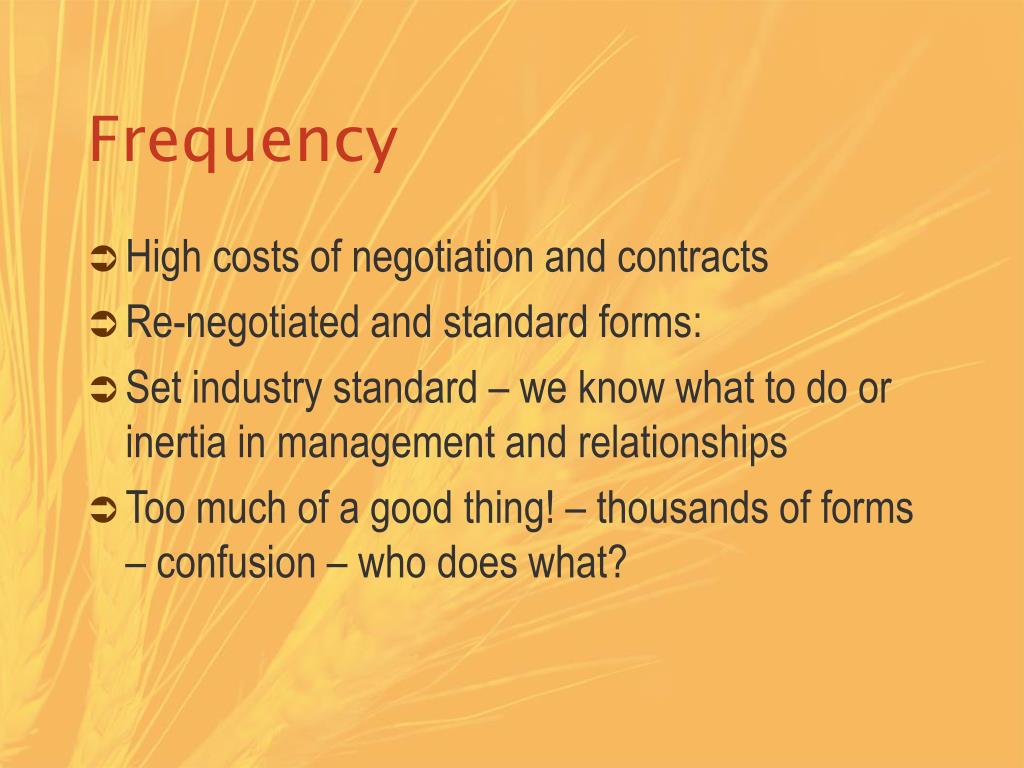 Frequency

➲ High costs of negotiation and contracts
➲ Re-negotiated and standard forms:
➲ Set industry standard – we know what to do or inertia in management and relationships
➲ Too much of a good thing! – thousands of forms – confusion – who does what?